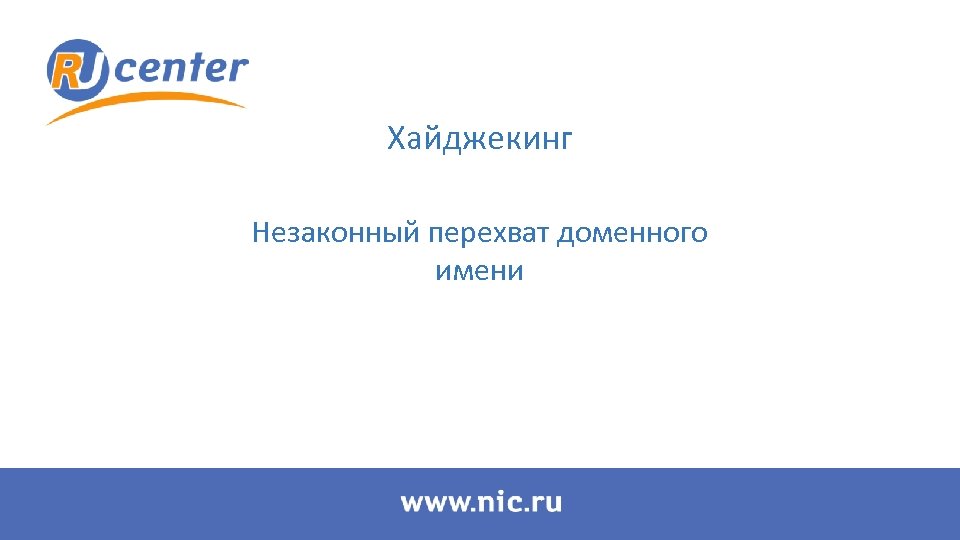 RU center

Хайджекинг

Незаконный перехват доменного имени

www.nic.ru